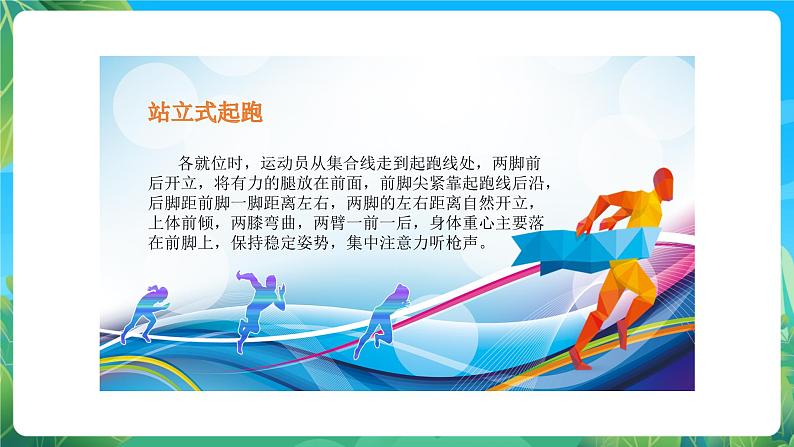 站立式起跑

各就位时，运动员从集合线走到起跑线处，两脚前后开立，将有力的腿放在前面，前脚尖紧靠起跑线后沿，后脚距前脚一脚距离左右，两脚的左右距离自然开立，上体前倾，两膝弯曲，两臂一前一后，身体重心主要落在前脚上，保持稳定姿势，集中注意力听枪声。